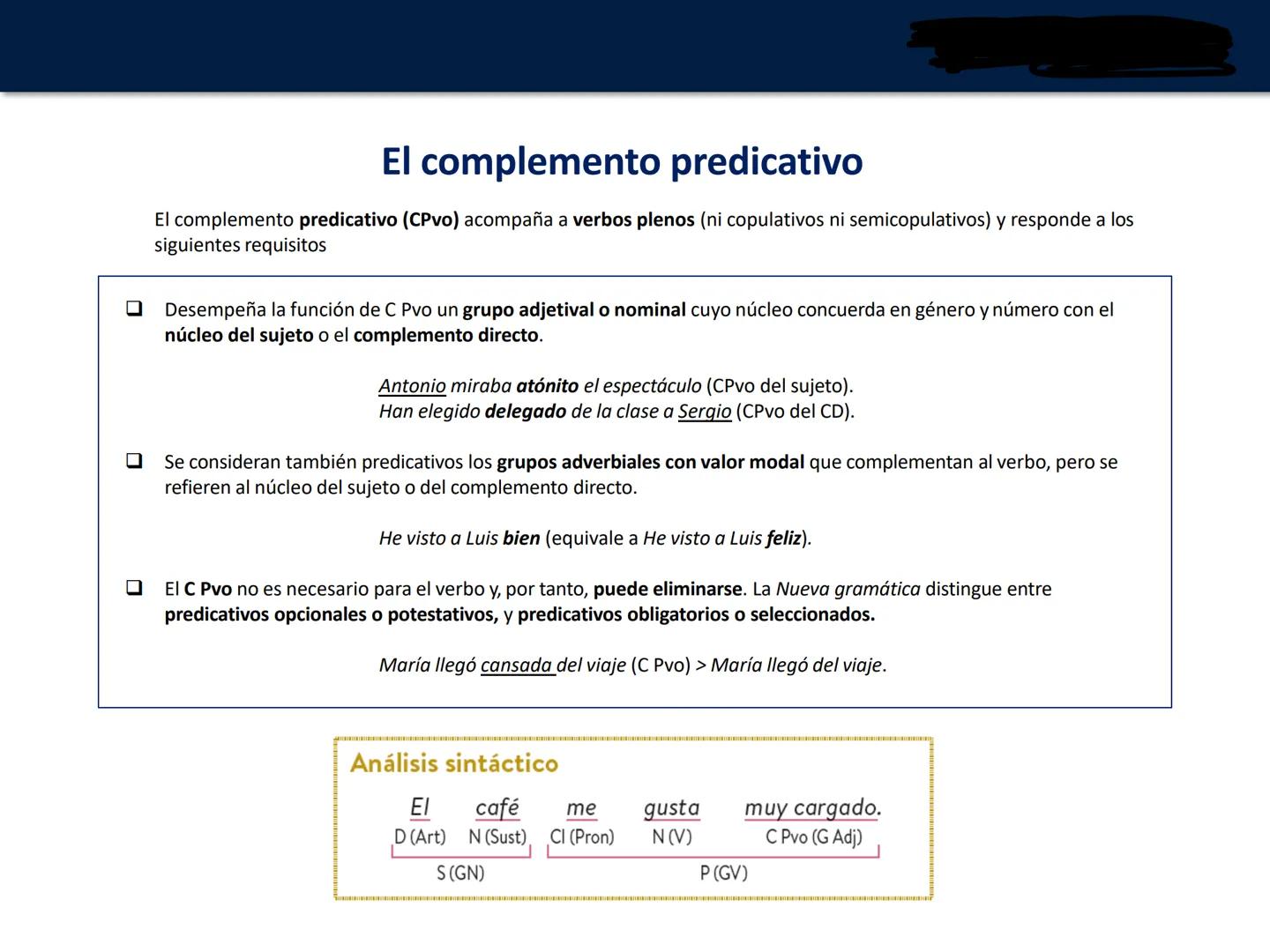 El complemento predicativo

El complemento predicativo (CPvo) acompaña a verbos plenos (ni copulativos ni semicopulativos) y responde a los siguientes requisitos

❑ Desempeña la función de C Pvo un grupo adjetival o nominal cuyo núcleo concuerda en género y número con el núcleo del sujeto o el complemento directo.

Antonio miraba atónito el espectáculo (CPvo del sujeto).
Han elegido delegado de la clase a Sergio (CPvo del CD).

❑ Se consideran también predicativos los grupos adverbiales con valor modal que complementan al verbo, pero se refieren al núcleo del sujeto o del complemento directo.

He visto a Luis bien (equivale a He visto a Luis feliz).

❑ El C Pvo no es necesario para el verbo y, por tanto, puede eliminarse. La Nueva gramática distingue entre predicativos opcionales o potestativos, y predicativos obligatorios o seleccionados.

María llegó cansada del viaje (C Pvo) > María llegó del viaje.

Análisis sintáctico

El café me gusta muy cargado.
D (Art) N (Sust) CI (Pron) N (V) C Pvo (G Adj)
S (GN) P (GV)